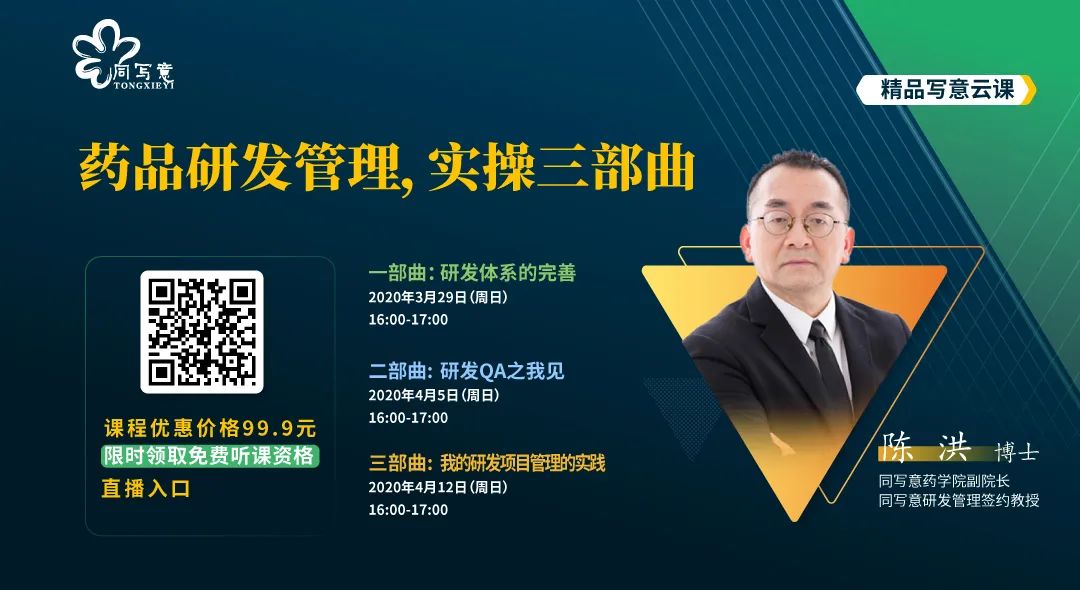 同写意
TONGXIEYI

精品写意云课

药品研发管理, 实操三部曲

课程优惠价格99.9元
限时领取免费听课资格
直播入口

一部曲: 研发体系的完善
2020年3月29日 (周日)
16:00-17:00

二部曲: 研发QA之我见
2020年4月5日 (周日)
16:00-17:00

三部曲: 我的研发项目管理的实践
2020年4月12日 (周日)
16:00-17:00

陈 洪 博士
同写意药学院副院长
同写意研发管理签约教授